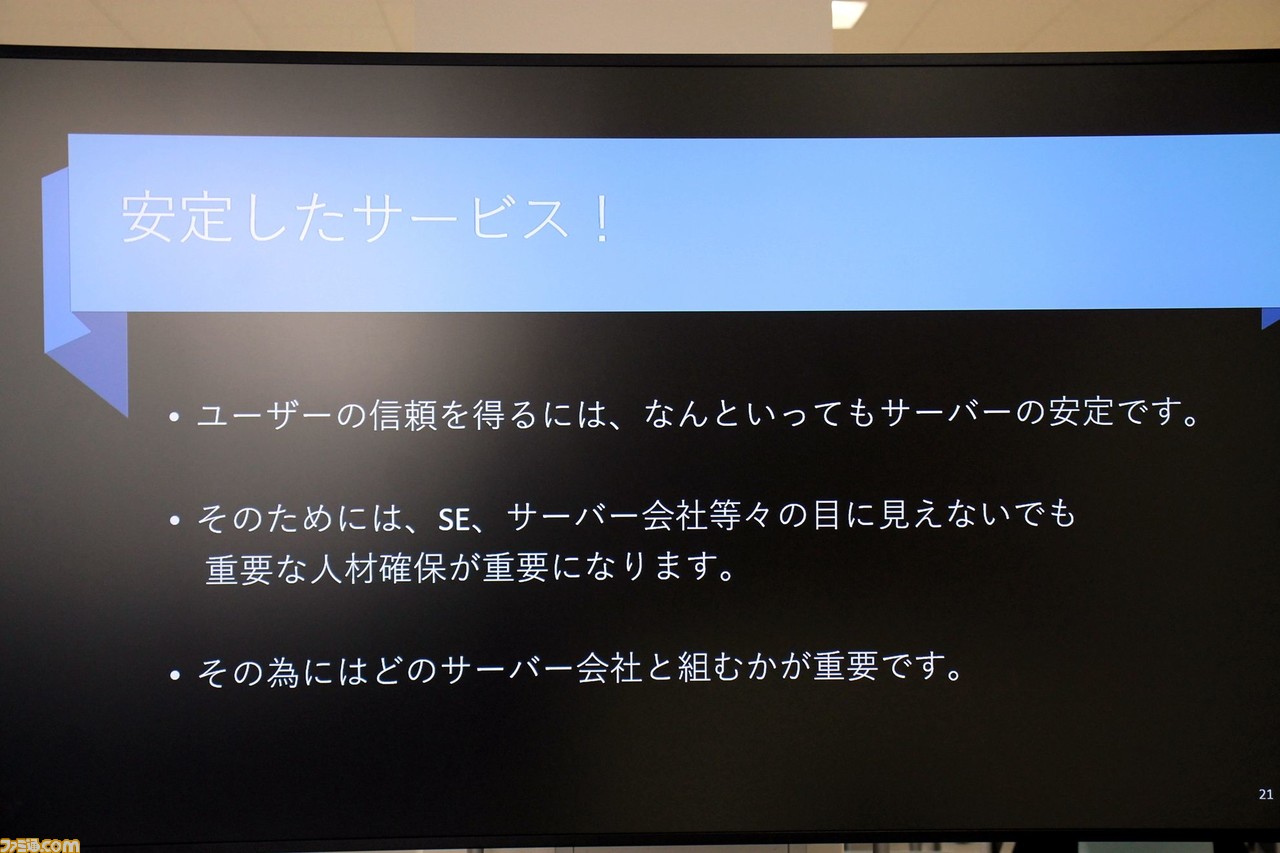 安定したサービス！

• ユーザーの信頼を得るには、なんといってもサーバーの安定です。

• そのためには、SE、サーバー会社等々の目に見えないでも重要な人材確保が重要になります。

• その為にはどのサーバー会社と組むかが重要です。

21

ファミ通.com